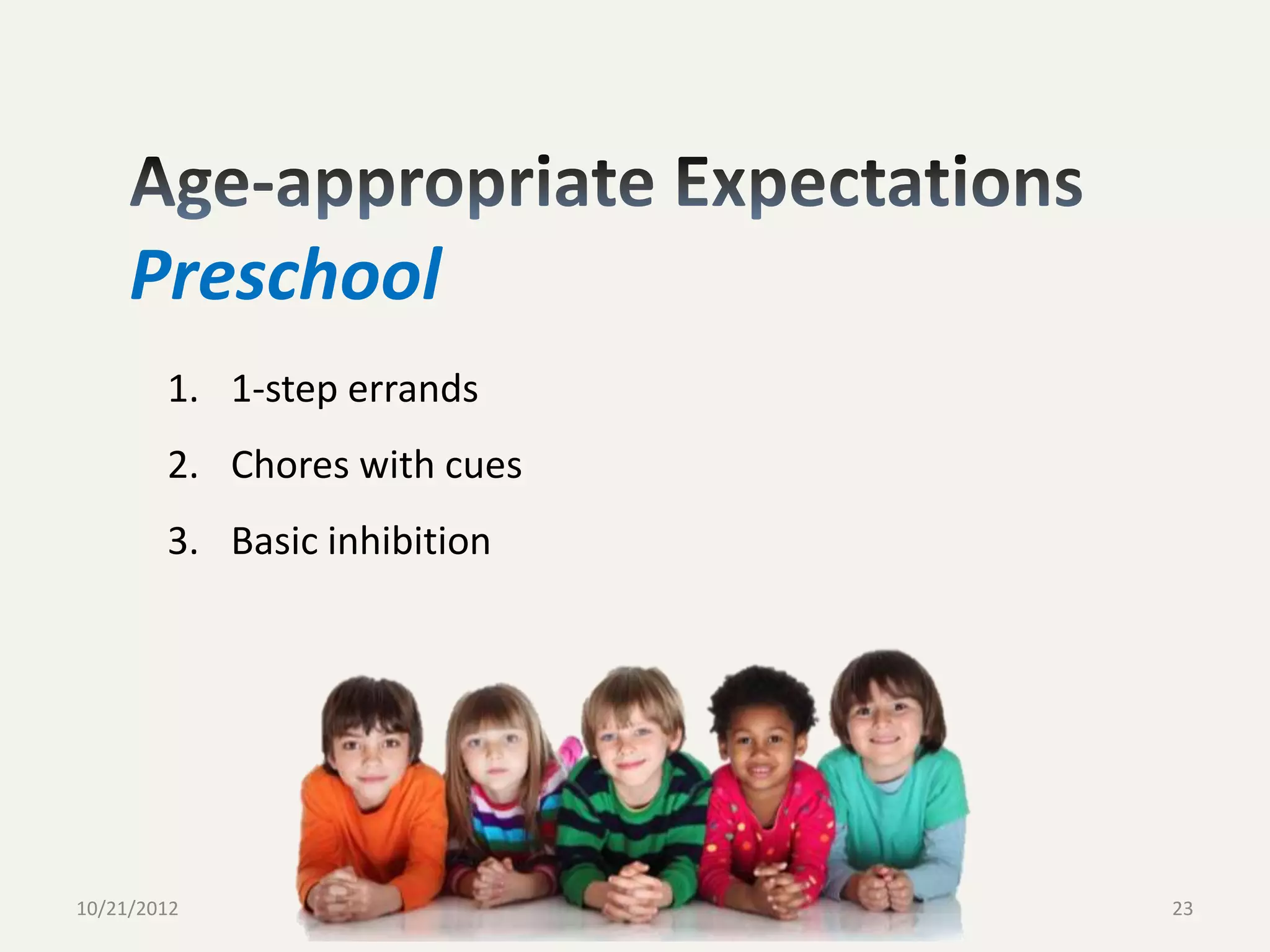 Age-appropriate Expectations
Preschool

1. 1-step errands
2. Chores with cues
3. Basic inhibition

10/21/2012

23